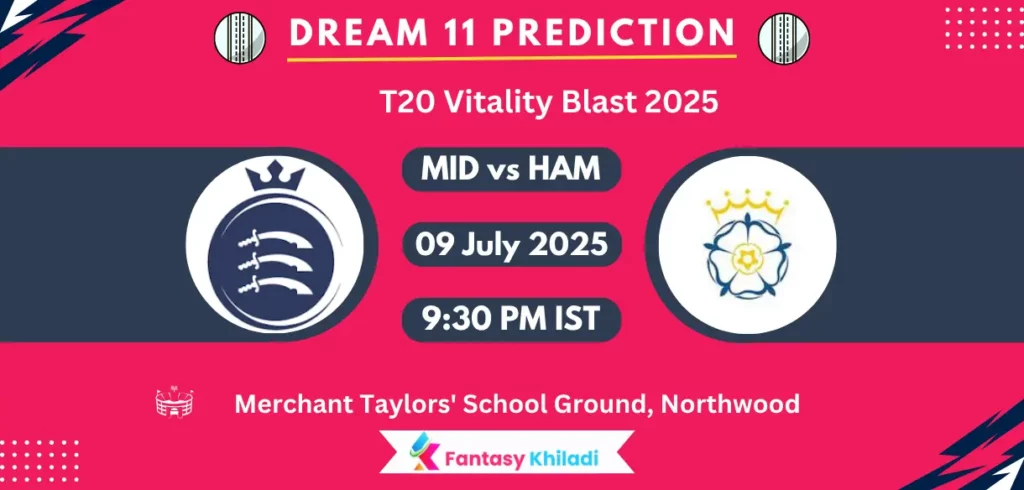 DREAM 11 PREDICTION

T20 Vitality Blast 2025

MID vs HAM

09 July 2025

9:30 PM IST

Merchant Taylors' School Ground, Northwood

Fantasy Khiladi